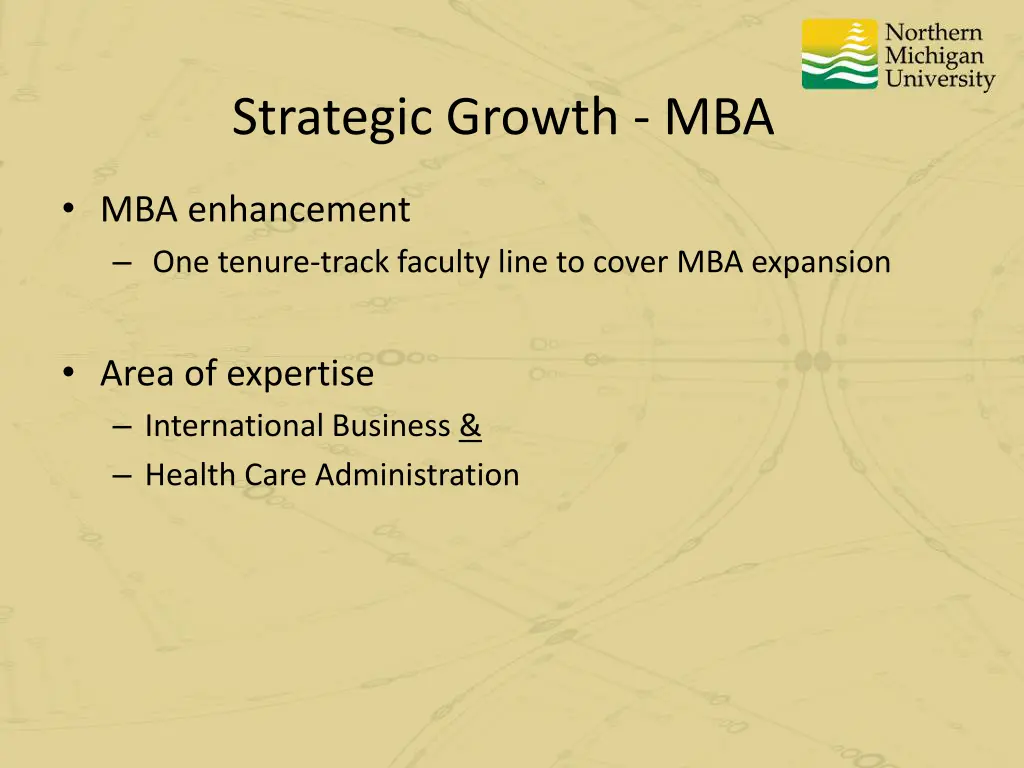 Northern Michigan University

Strategic Growth - MBA

• MBA enhancement
– One tenure-track faculty line to cover MBA expansion

• Area of expertise
– International Business &
– Health Care Administration